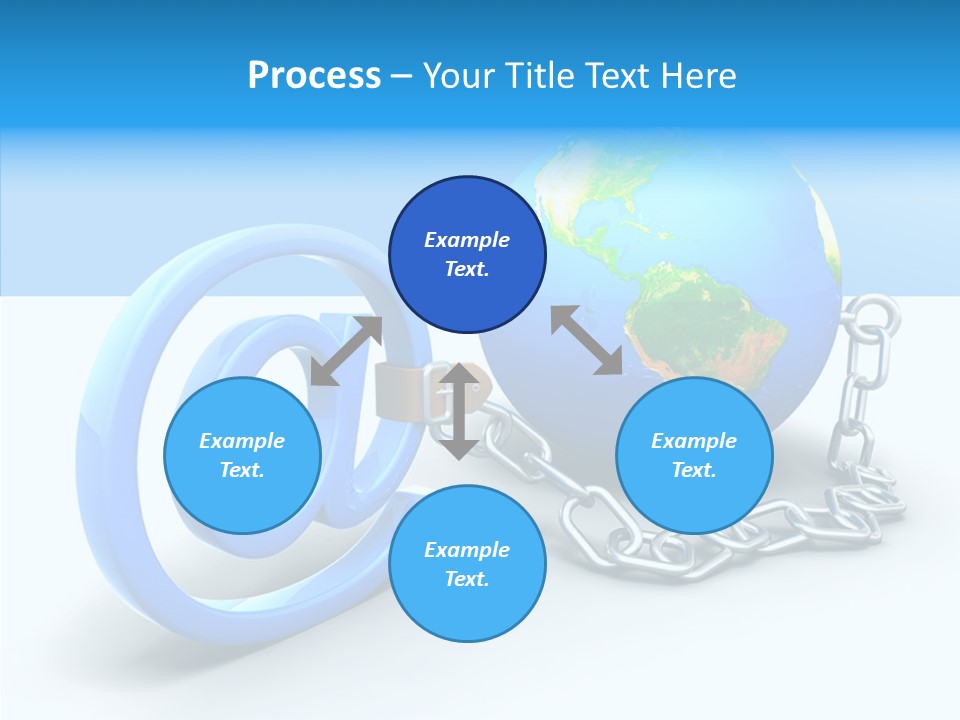 Process – Your Title Text Here

Example Text.

Example Text.

Example Text.

Example Text.